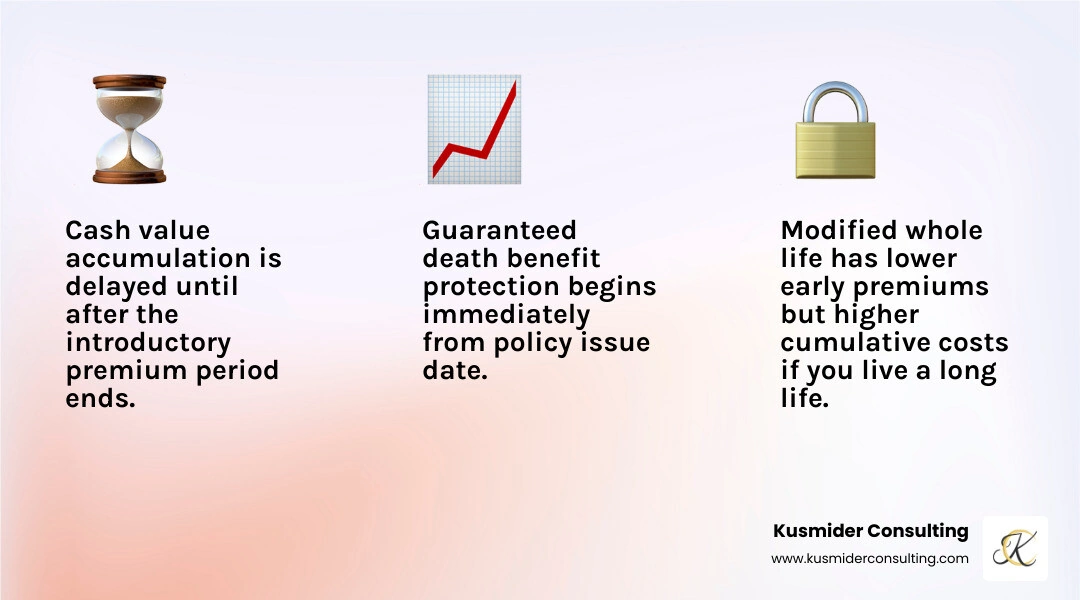 Cash value accumulation is delayed until after the introductory premium period ends.

Guaranteed death benefit protection begins immediately from policy issue date.

Modified whole life has lower early premiums but higher cumulative costs if you live a long life.

Kusmider Consulting
www.kusmiderconsulting.com

K